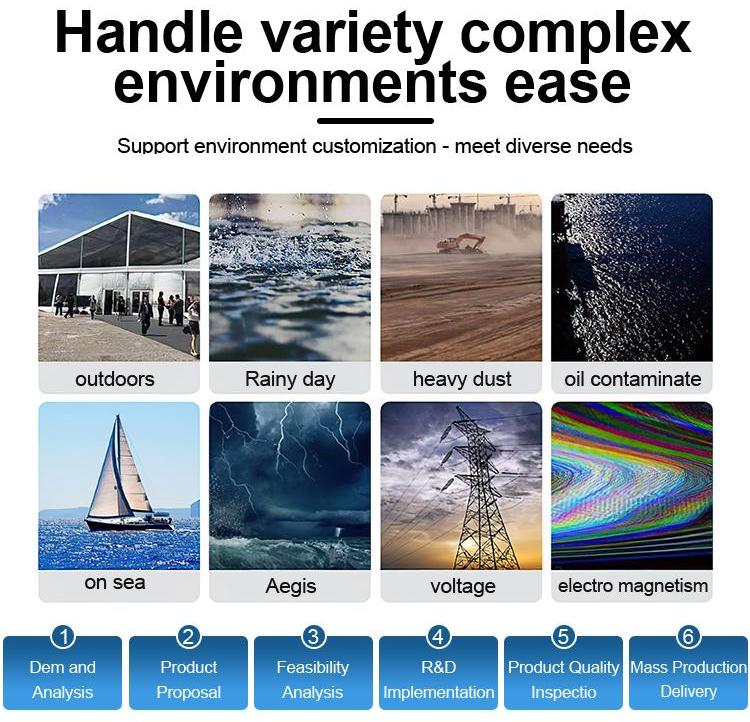 Handle variety complex environments ease

Support environment customization - meet diverse needs

outdoors

Rainy day

heavy dust

oil contaminate

on sea

Aegis

voltage

electro magnetism

1
Dem and Analysis

2
Product Proposal

3
Feasibility Analysis

4
R&D Implementation

5
Product Quality Inspectio

6
Mass Production Delivery